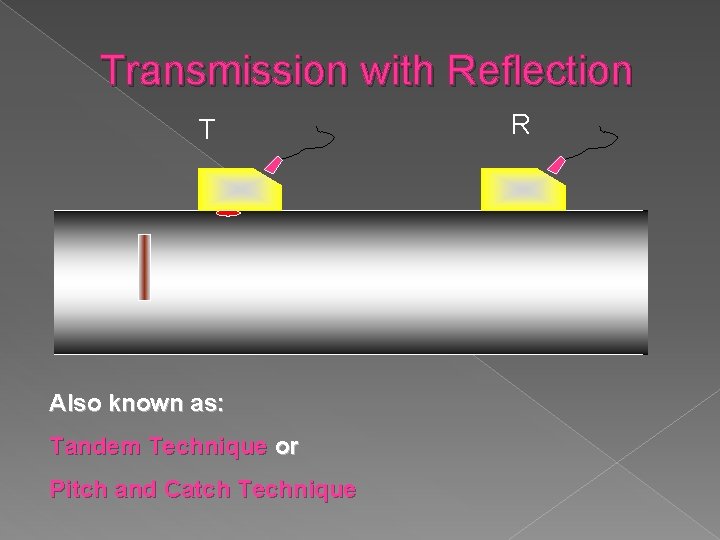 Transmission with Reflection

T

R

Also known as:

Tandem Technique or

Pitch and Catch Technique